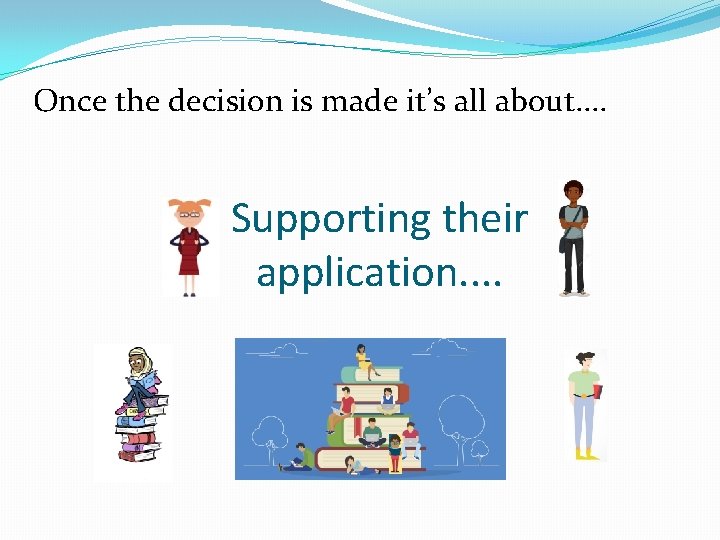 Once the decision is made it's all about….

Supporting their application....